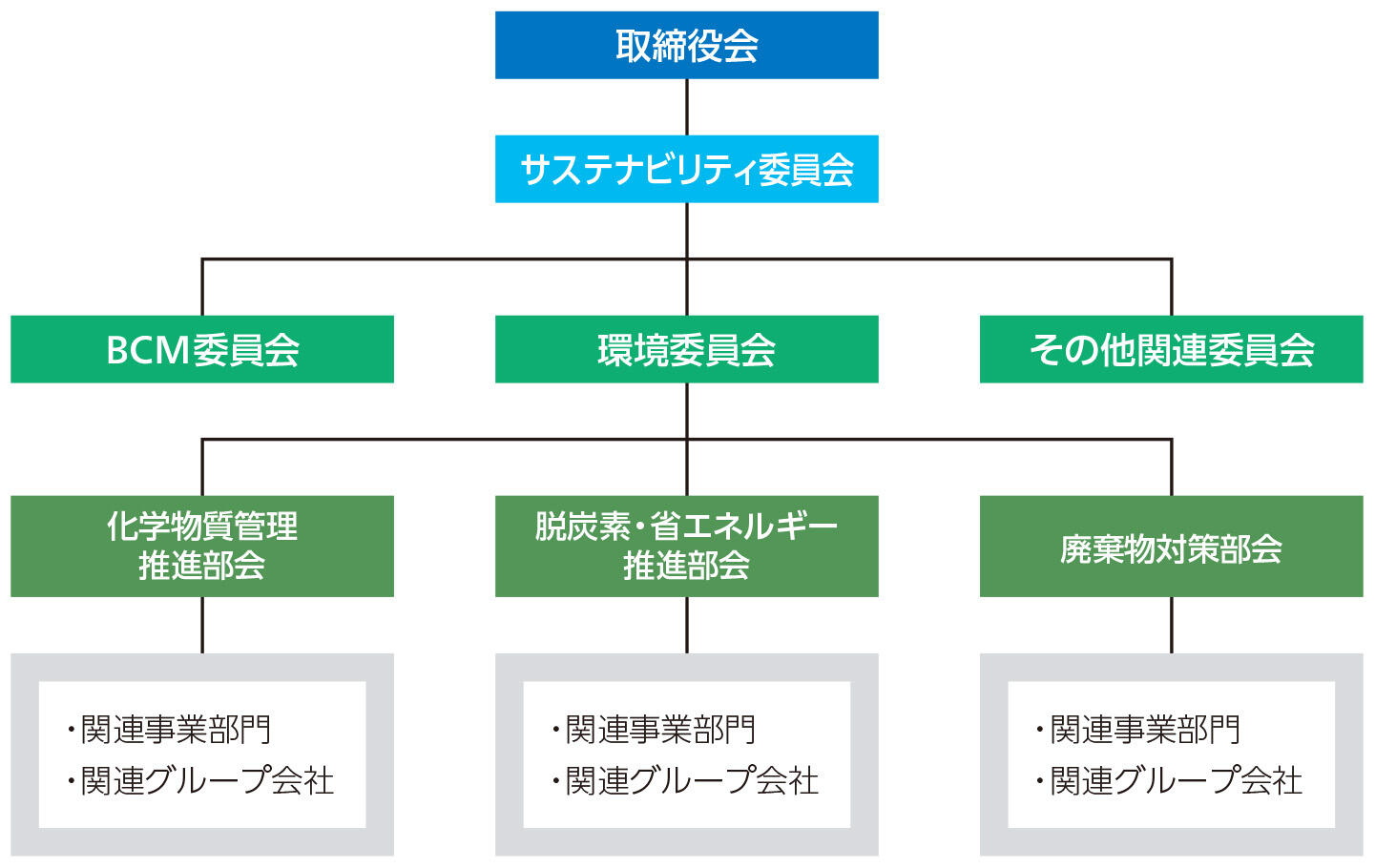 取締役会

サステナビリティ委員会

BCM委員会

環境委員会

その他関連委員会

化学物質管理推進部会

脱炭素・省エネルギー推進部会

廃棄物対策部会

・関連事業部門
・関連グループ会社

・関連事業部門
・関連グループ会社

・関連事業部門
・関連グループ会社